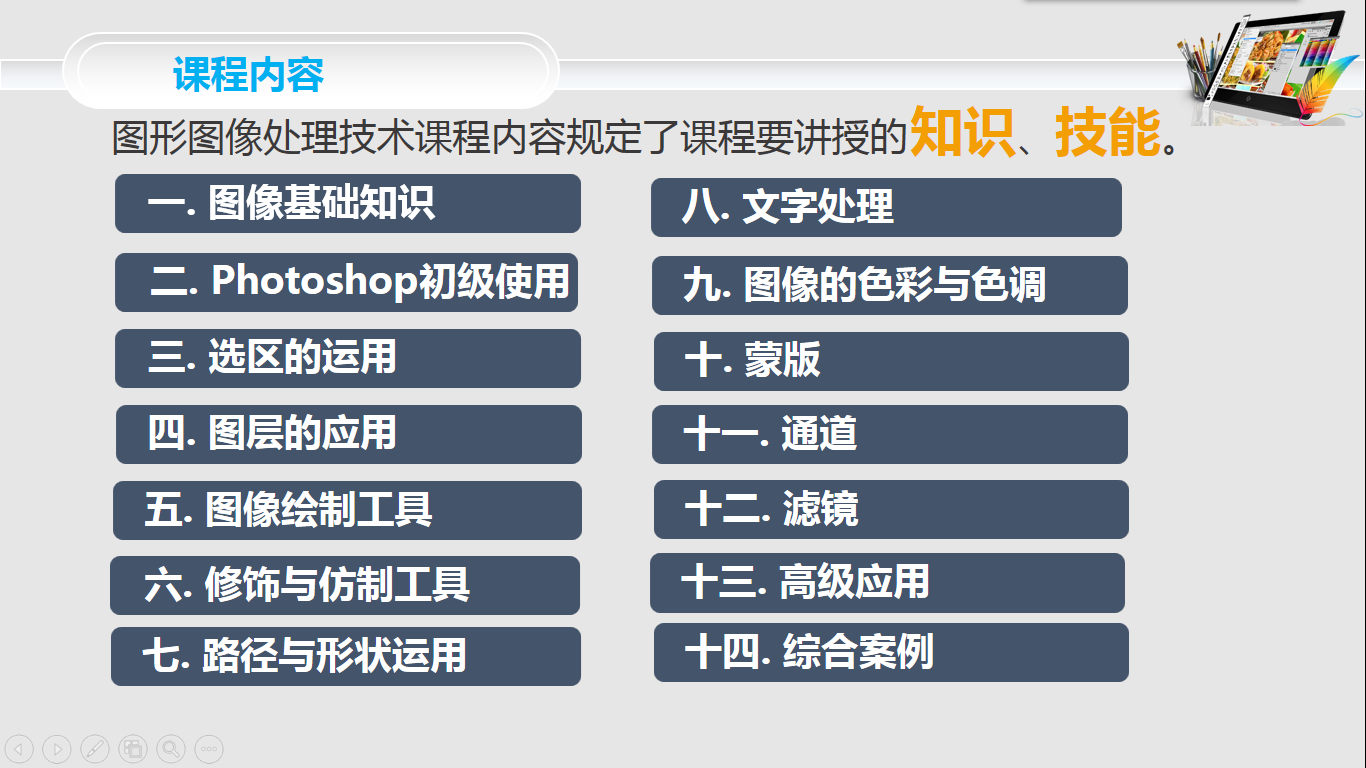 课程内容

图形图像处理技术课程内容规定了课程要讲授的知识、技能。

一. 图像基础知识

二. Photoshop初级使用

三. 选区的运用

四. 图层的应用

五. 图像绘制工具

六. 修饰与仿制工具

七. 路径与形状运用

八. 文字处理

九. 图像的色彩与色调

十. 蒙版

十一. 通道

十二. 滤镜

十三. 高级应用

十四. 综合案例